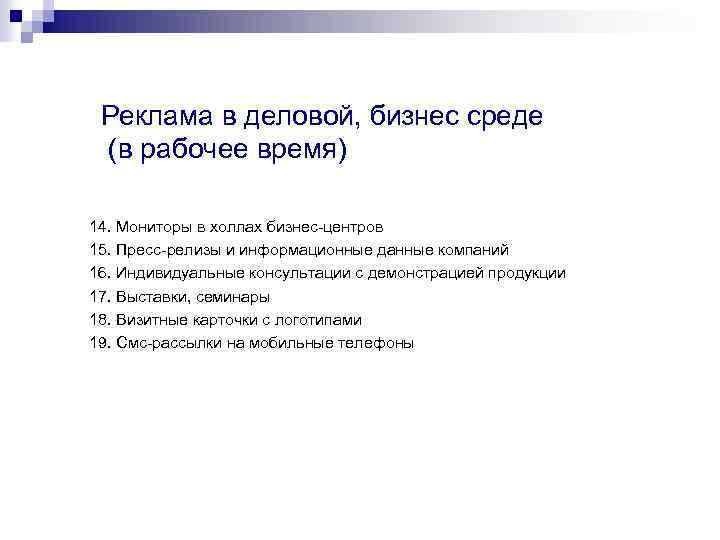 Реклама в деловой, бизнес среде
(в рабочее время)

14. Мониторы в холлах бизнес-центров
15. Пресс-релизы и информационные данные компаний
16. Индивидуальные консультации с демонстрацией продукции
17. Выставки, семинары
18. Визитные карточки с логотипами
19. Смс-рассылки на мобильные телефоны